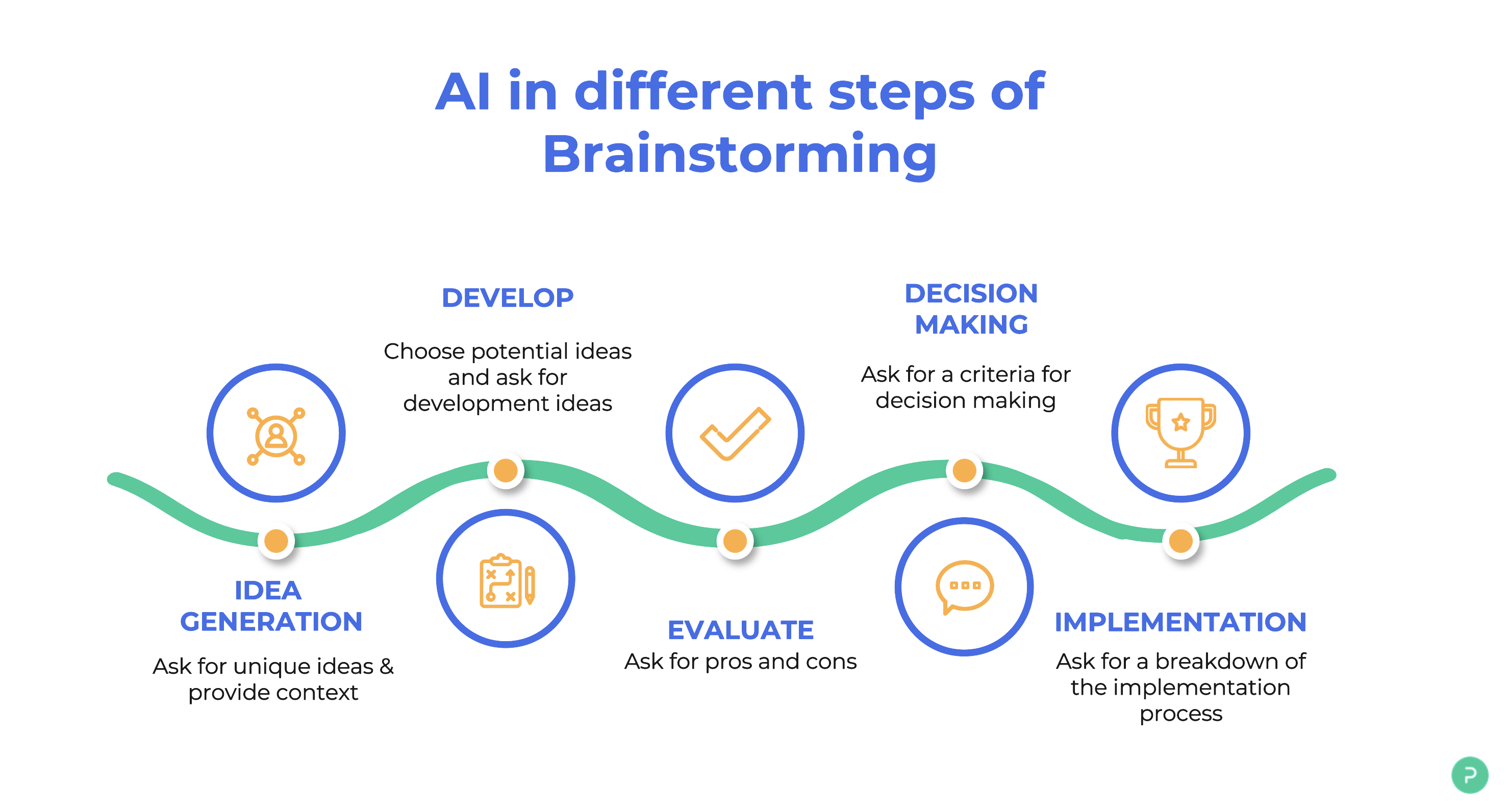 AI in different steps of Brainstorming

IDEA GENERATION

Ask for unique ideas & provide context

DEVELOP

Choose potential ideas and ask for development ideas

EVALUATE

Ask for pros and cons

DECISION MAKING

Ask for a criteria for decision making

IMPLEMENTATION

Ask for a breakdown of the implementation process